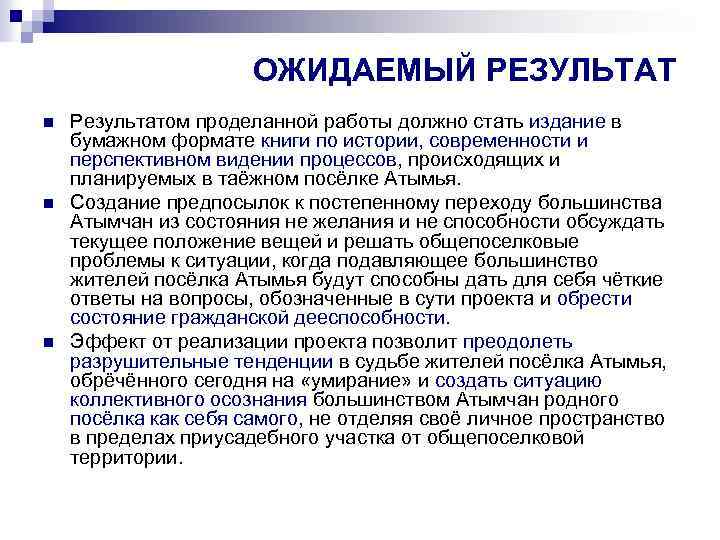 ОЖИДАЕМЫЙ РЕЗУЛЬТАТ

Результатом проделанной работы должно стать издание в бумажном формате книги по истории, современности и перспективном видении процессов, происходящих и планируемых в таёжном посёлке Атымья.

Создание предпосылок к постепенному переходу большинства Атымчан из состояния не желания и не способности обсуждать текущее положение вещей и решать общепоселковые проблемы к ситуации, когда подавляющее большинство жителей посёлка Атымья будут способны дать для себя чёткие ответы на вопросы, обозначенные в сути проекта и обрести состояние гражданской дееспособности.

Эффект от реализации проекта позволит преодолеть разрушительные тенденции в судьбе жителей посёлка Атымья, обречённого сегодня на «умирание» и создать ситуацию коллективного осознания большинством Атымчан родного посёлка как себя самого, не отделяя своё личное пространство в пределах приусадебного участка от общепоселковой территории.